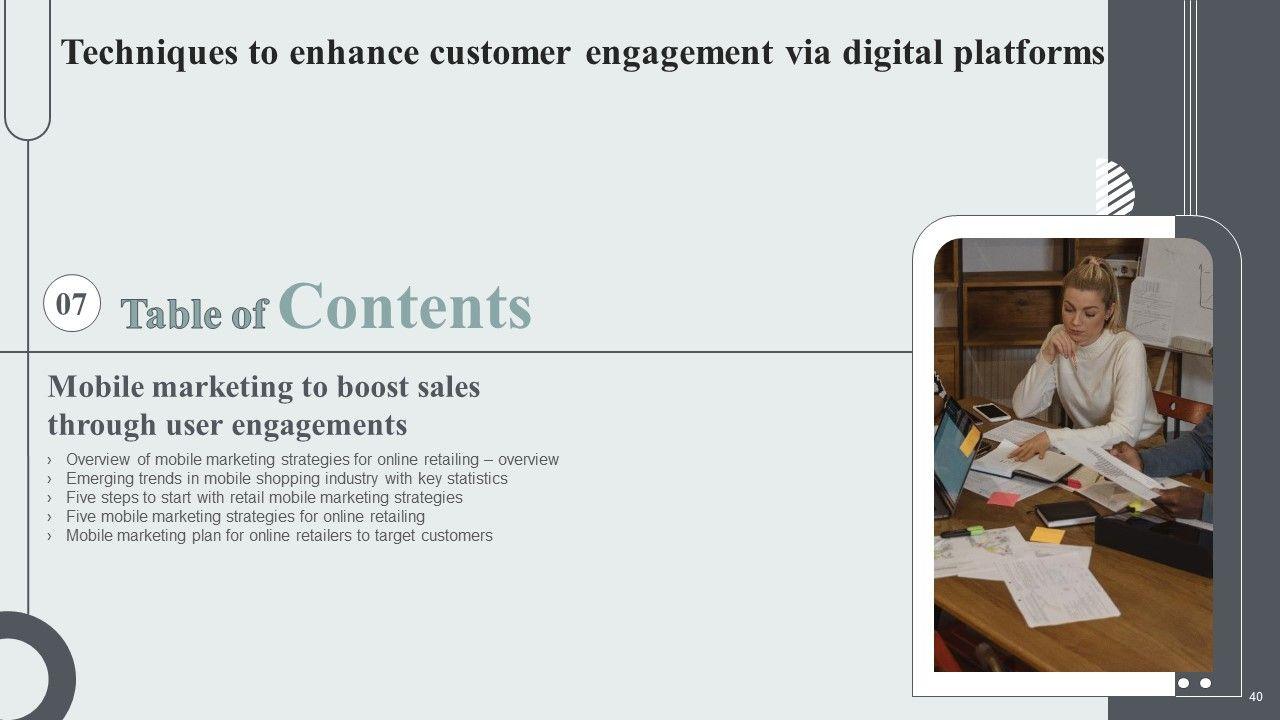 Techniques to enhance customer engagement via digital platforms

07 Table of Contents

Mobile marketing to boost sales through user engagements

› Overview of mobile marketing strategies for online retailing – overview
› Emerging trends in mobile shopping industry with key statistics
› Five steps to start with retail mobile marketing strategies
› Five mobile marketing strategies for online retailing
› Mobile marketing plan for online retailers to target customers

40